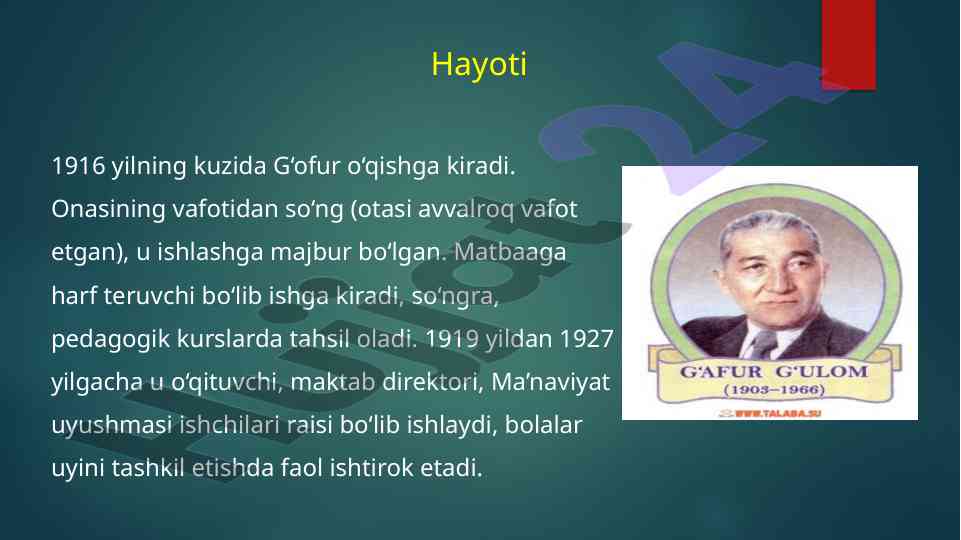 Hayoti

1916 yilning kuzida G‘ofur o‘qishga kiradi. Onasining vafotidan so‘ng (otasi avvalroq vafot etgan), u ishlashga majbur bo‘lgan. Matbaaga harf teruvchi bo‘lib ishga kiradi, so‘ngra, pedagogik kurslarda tahsil oladi. 1919 yildan 1927 yilgacha u o‘qituvchi, maktab direktori, Ma’naviyat uyushmasi ishchilari raisi bo‘lib ishlaydi, bolalar uyini tashkil etishda faol ishtirok etadi.

G'AFUR G'ULOM
(1903–1966)
WWW.TALABA.SU

Hujjat24